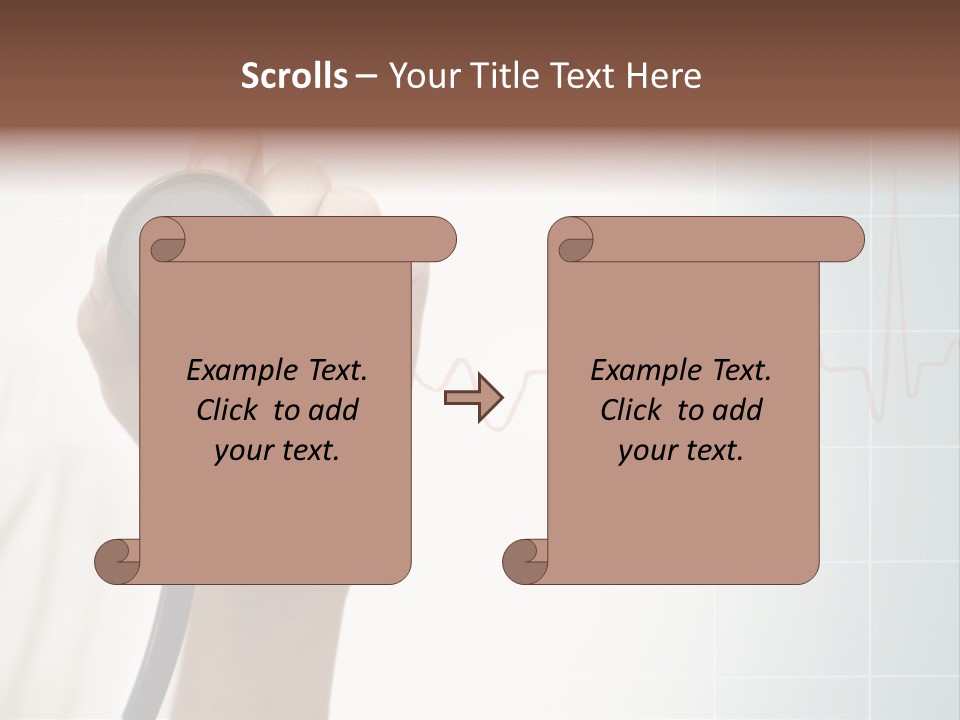 Scrolls – Your Title Text Here

Example Text. Click to add your text.

Example Text. Click to add your text.